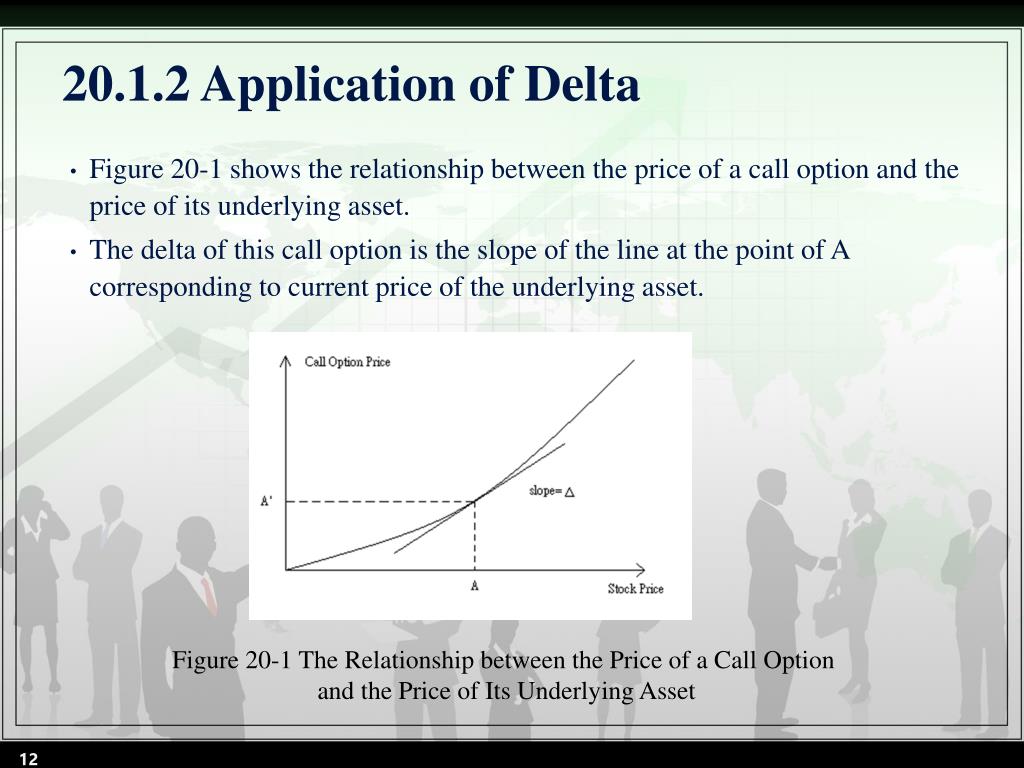 20.1.2 Application of Delta

• Figure 20-1 shows the relationship between the price of a call option and the price of its underlying asset.

• The delta of this call option is the slope of the line at the point of A corresponding to current price of the underlying asset.

Call Option Price

A'

slope= $\Delta$

A

Stock Price

Figure 20-1 The Relationship between the Price of a Call Option and the Price of Its Underlying Asset

12